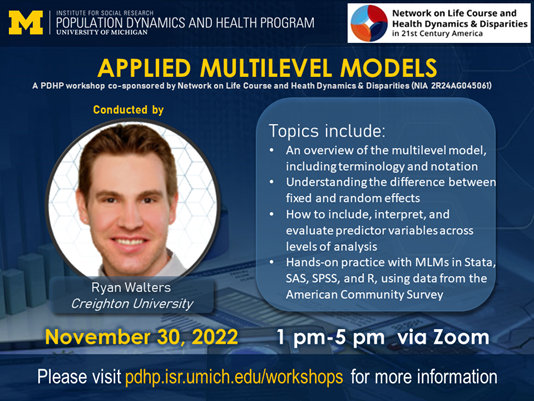 M
INSTITUTE FOR SOCIAL RESEARCH
POPULATION DYNAMICS AND HEALTH PROGRAM
UNIVERSITY OF MICHIGAN

Network on Life Course and Health Dynamics & Disparities in 21st Century America

APPLIED MULTILEVEL MODELS
A PDHP workshop co-sponsored by Network on Life Course and Heath Dynamics & Disparities (NIA 2R24AG045061)

Conducted by

Ryan Walters
Creighton University

Topics include:
• An overview of the multilevel model, including terminology and notation
• Understanding the difference between fixed and random effects
• How to include, interpret, and evaluate predictor variables across levels of analysis
• Hands-on practice with MLMs in Stata, SAS, SPSS, and R, using data from the American Community Survey

November 30, 2022 1 pm-5 pm via Zoom

Please visit pdhp.isr.umich.edu/workshops for more information